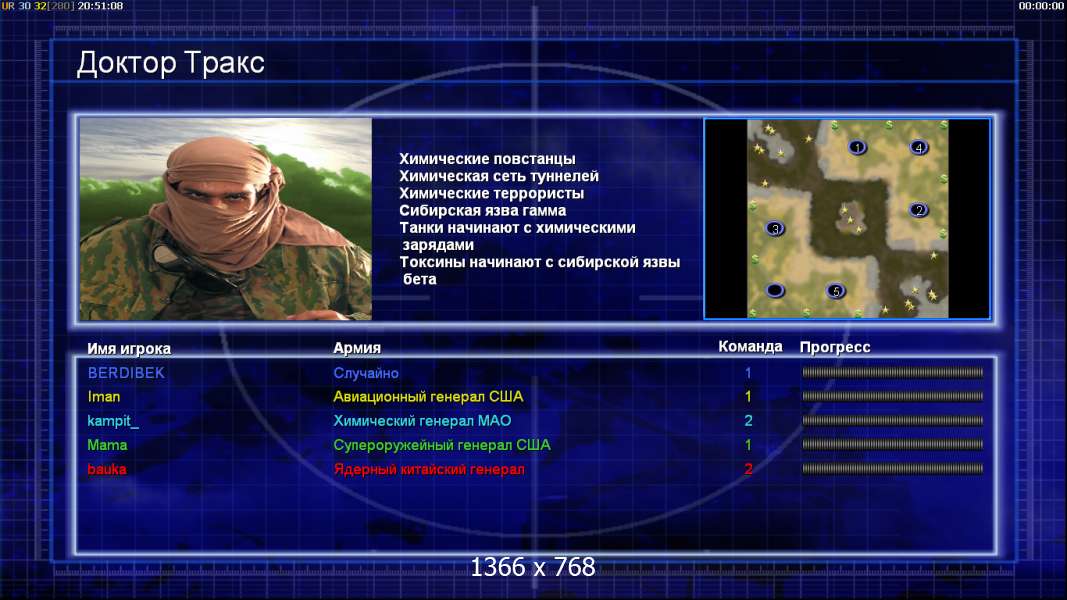 UR 30 32[280] 20:51:08

00:00:00

Доктор Тракс

Химические повстанцы
Химическая сеть туннелей
Химические террористы
Сибирская язва гамма
Танки начинают с химическими зарядами
Токсины начинают с сибирской язвы бета

1 4 2 3 5

| Имя игрока | Армия | Команда | Прогресс |
|---|---|---|---|
| BERDIBEK | Случайно | 1 | |
| Iman | Авиационный генерал США | 1 | |
| kampit_ | Химический генерал МАО | 2 | |
| Mama | Супероружейный генерал США | 1 | |
| bauka | Ядерный китайский генерал | 2 | |

1366 x 768